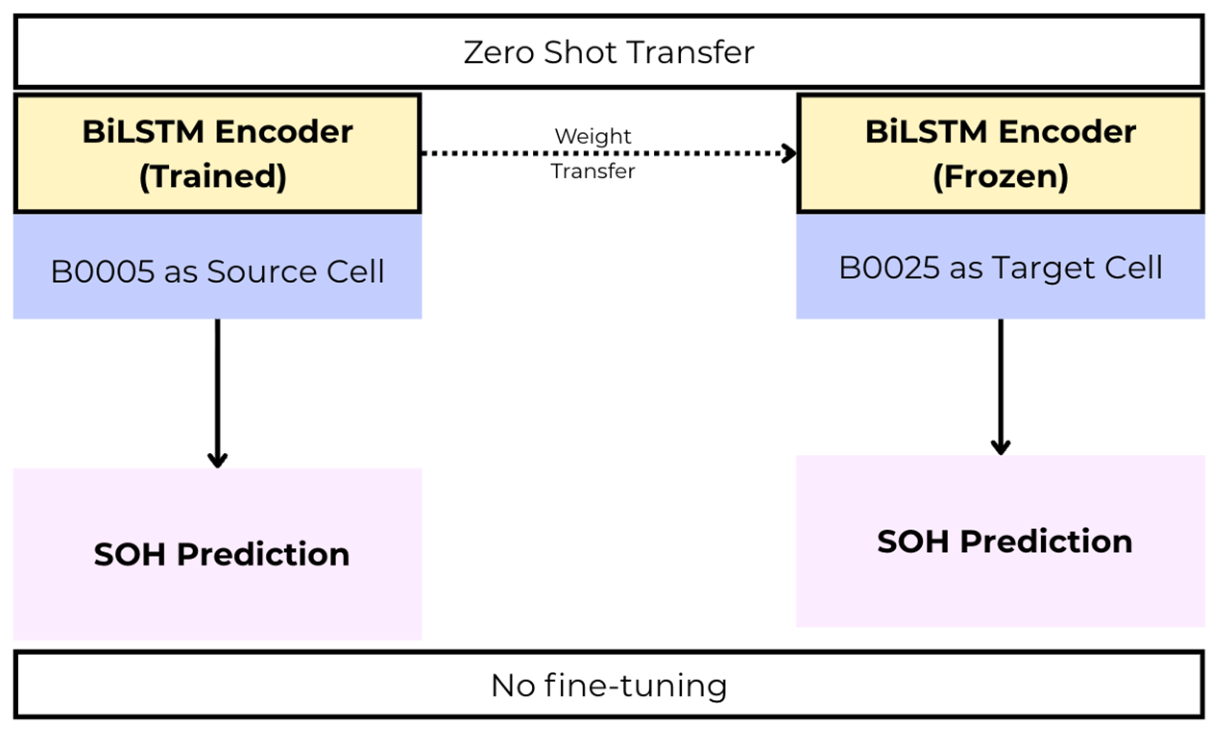 Zero Shot Transfer

BiLSTM Encoder (Trained)

Weight Transfer

BiLSTM Encoder (Frozen)

B0005 as Source Cell

B0025 as Target Cell

SOH Prediction

SOH Prediction

No fine-tuning